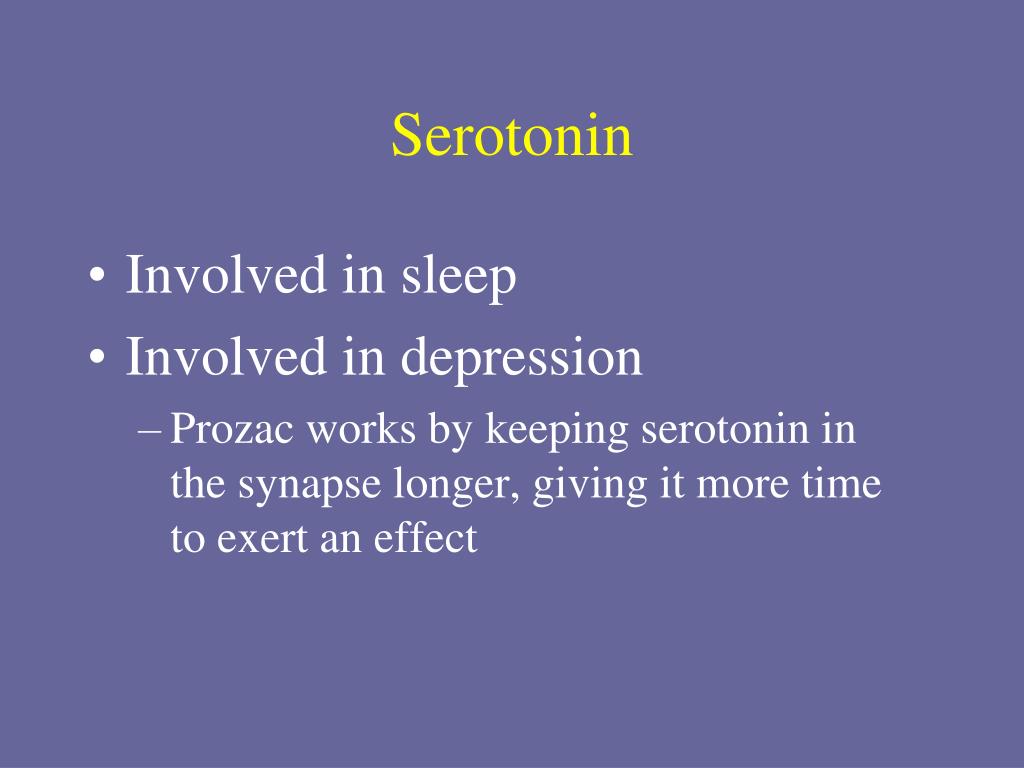 Serotonin

• Involved in sleep
• Involved in depression
– Prozac works by keeping serotonin in the synapse longer, giving it more time to exert an effect